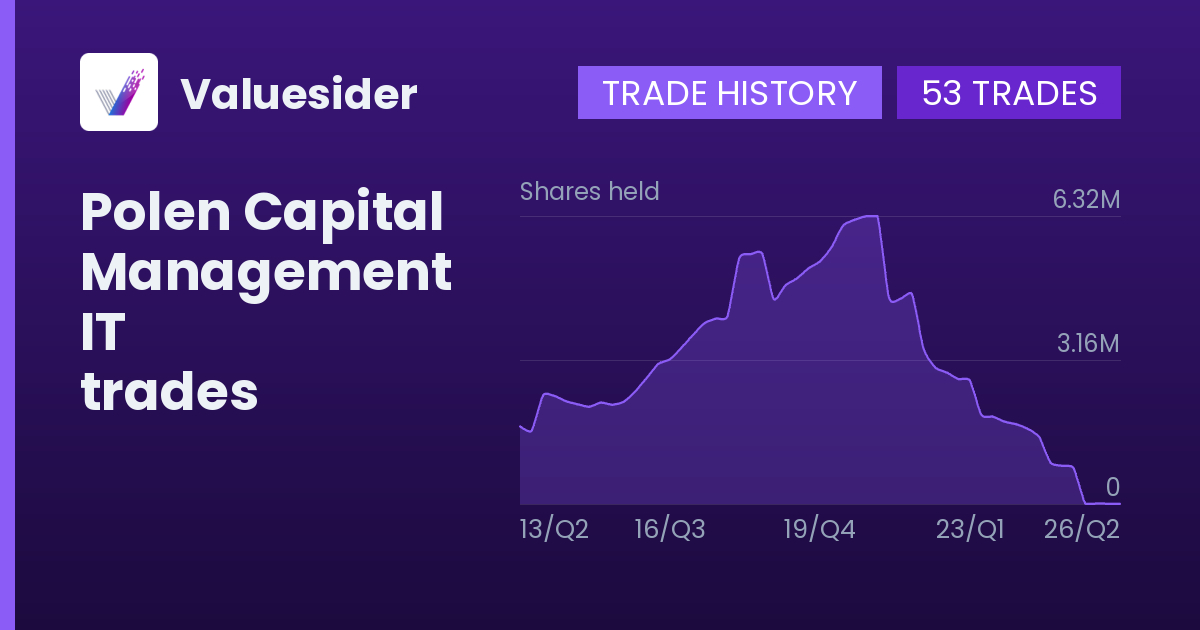 Valuesider

TRADE HISTORY

53 TRADES

Polen Capital Management IT trades

Shares held

6.32M

3.16M

0

13/Q2

16/Q3

19/Q4

23/Q1

26/Q2